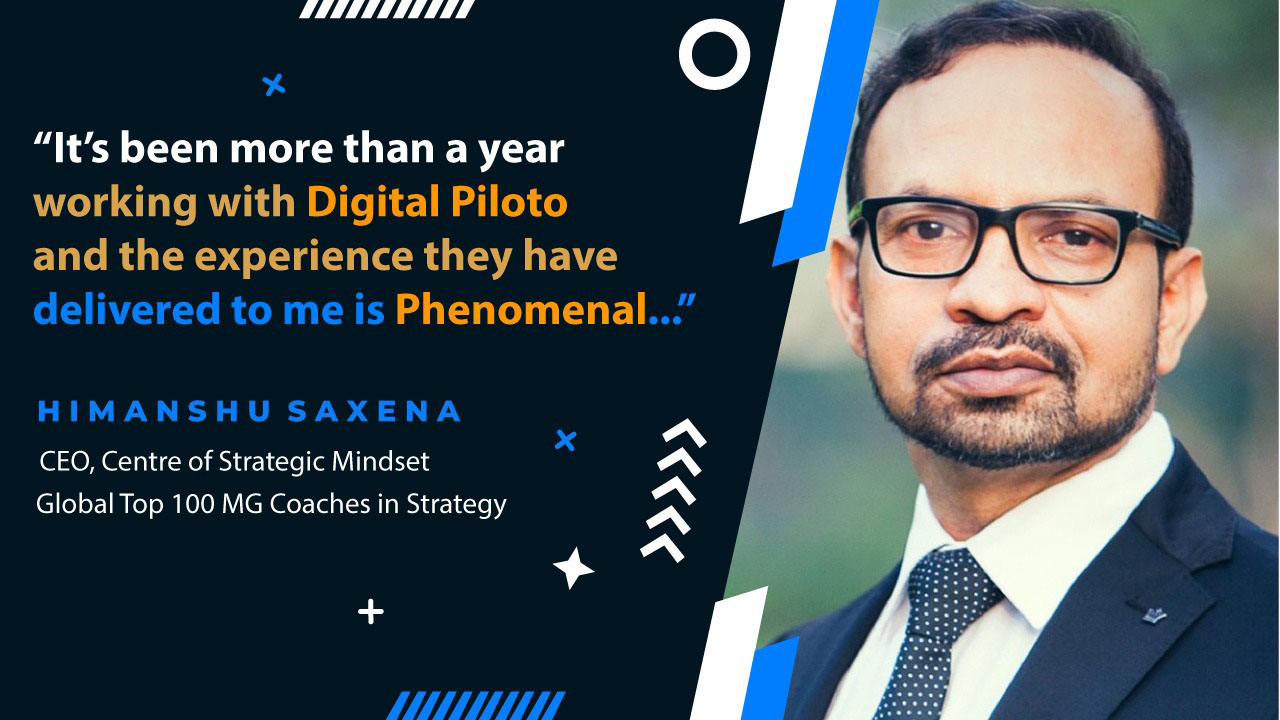 “It’s been more than a year working with Digital Piloto and the experience they have delivered to me is Phenomenal...”

HIMANSHU SAXENA

CEO, Centre of Strategic Mindset
Global Top 100 MG Coaches in Strategy